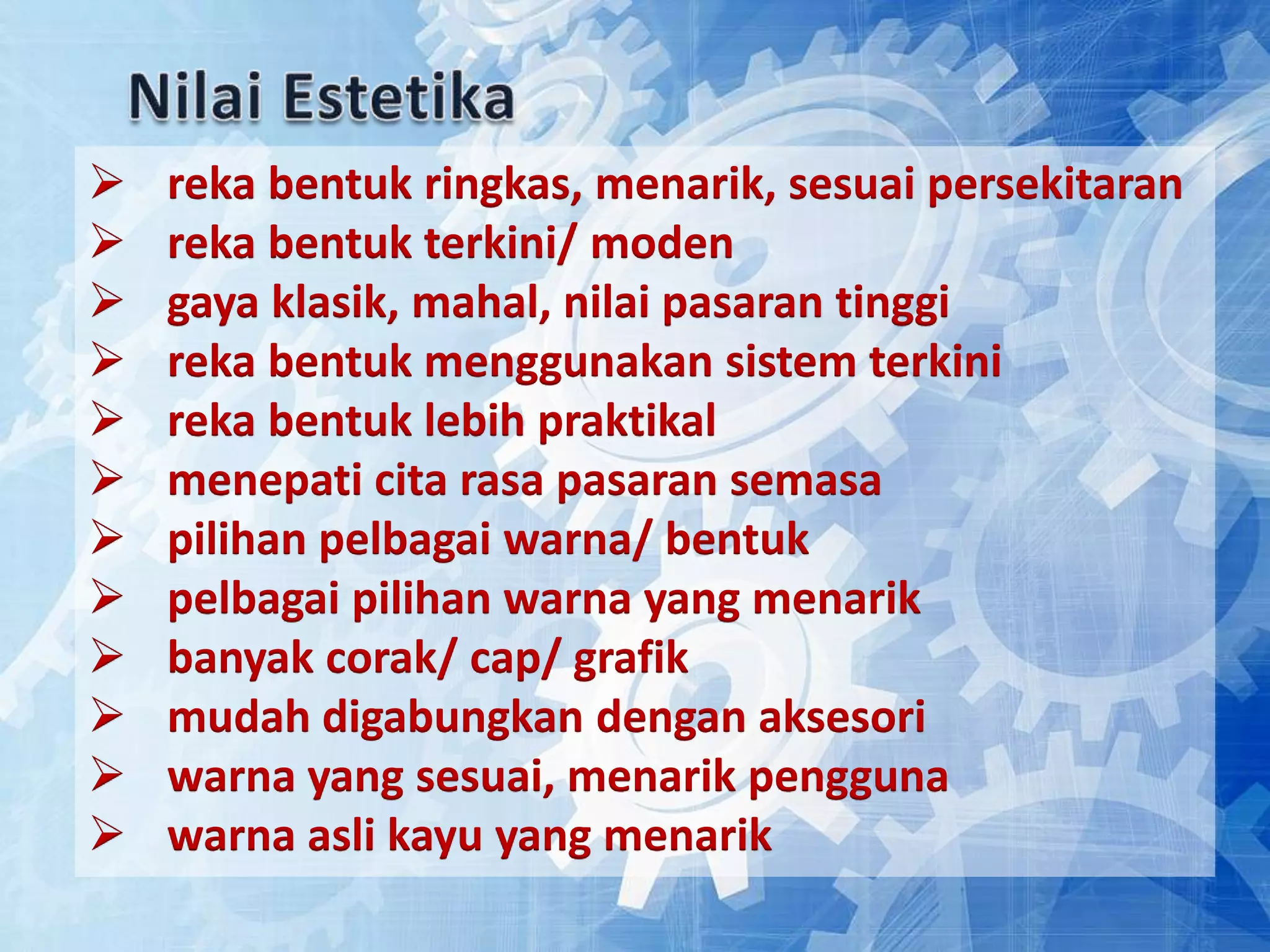 Nilai Estetika

➢ reka bentuk ringkas, menarik, sesuai persekitaran
➢ reka bentuk terkini/ moden
➢ gaya klasik, mahal, nilai pasaran tinggi
➢ reka bentuk menggunakan sistem terkini
➢ reka bentuk lebih praktikal
➢ menepati cita rasa pasaran semasa
➢ pilihan pelbagai warna/ bentuk
➢ pelbagai pilihan warna yang menarik
➢ banyak corak/ cap/ grafik
➢ mudah digabungkan dengan aksesori
➢ warna yang sesuai, menarik pengguna
➢ warna asli kayu yang menarik